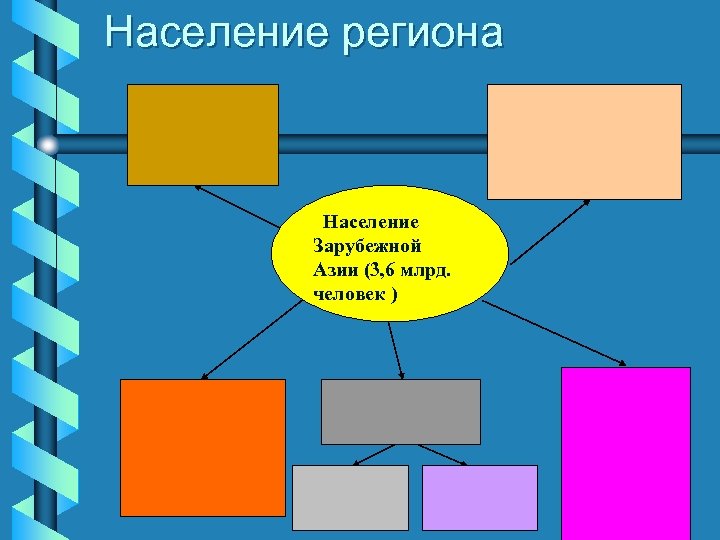 Население региона

Население Зарубежной Азии (3,6 млрд. человек )